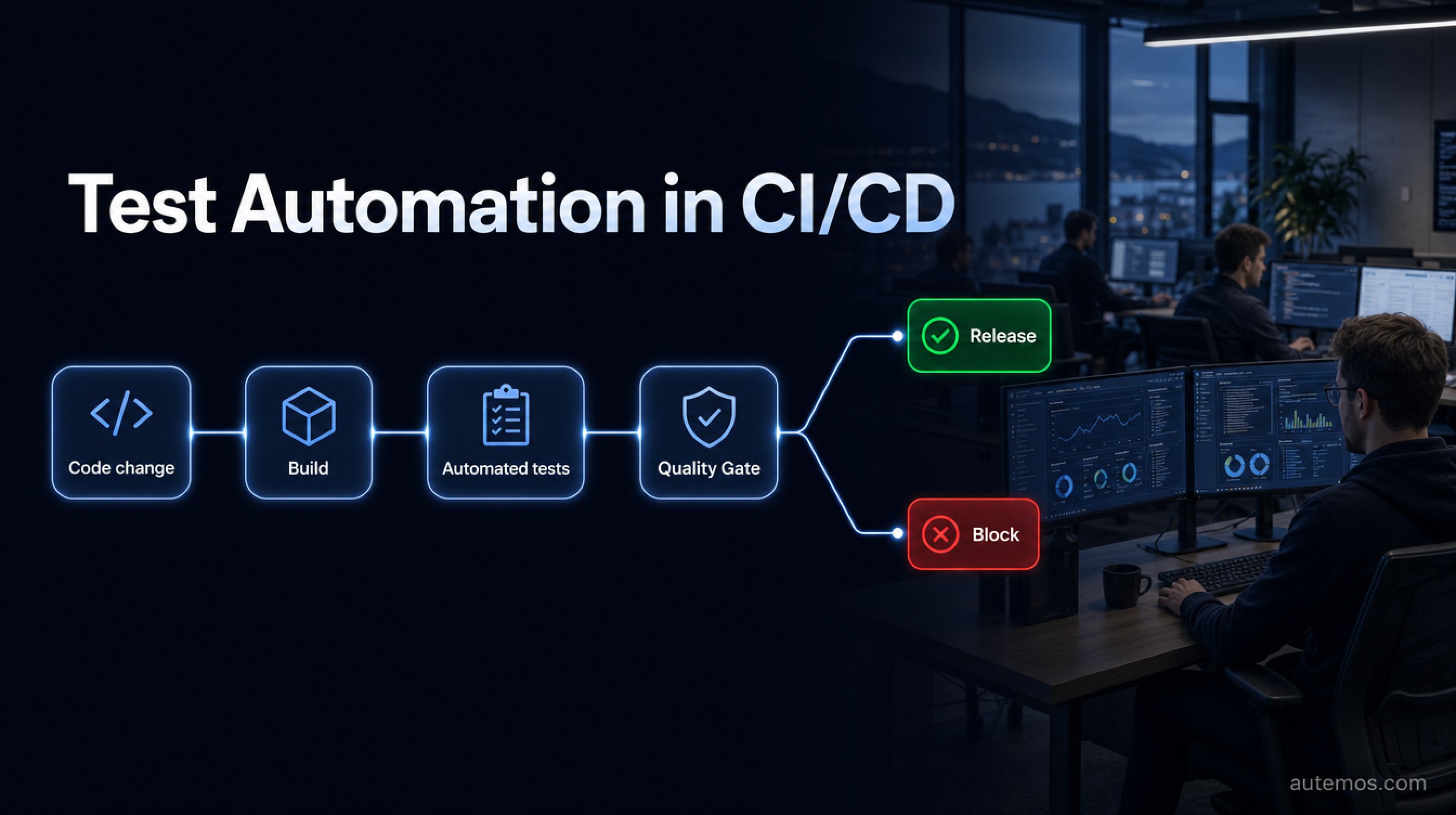 Test Automation in CI/CD

Code change

Build

Automated tests

Quality Gate

Release

Block

autemos.com